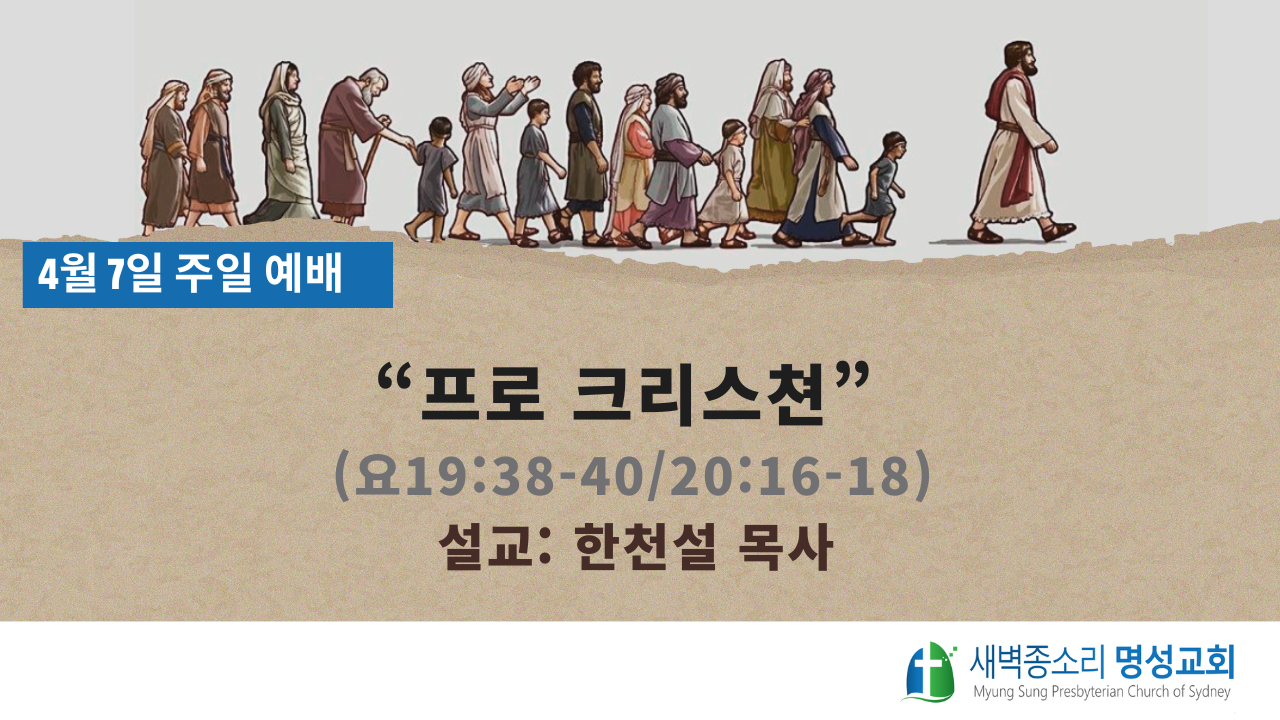 4월 7일 주일 예배

“프로 크리스천”

(요19:38-40/20:16-18)

설교: 한천설 목사

새벽종소리 명성교회
Myung Sung Presbyterian Church of Sydney